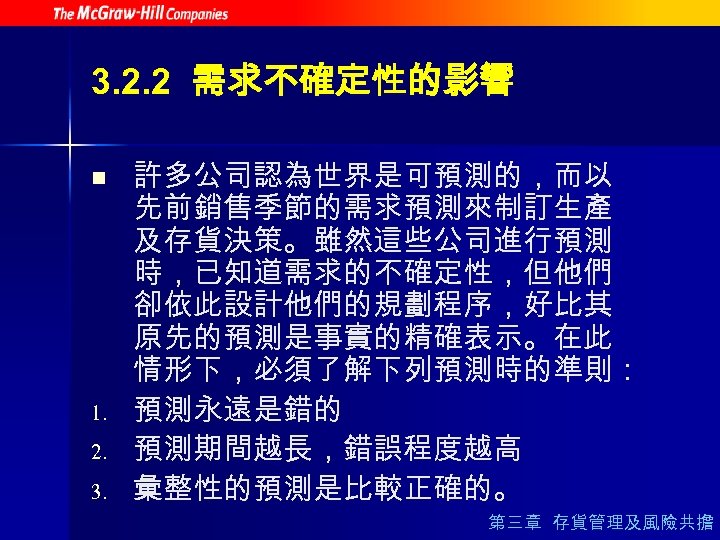 The McGraw-Hill Companies

3.2.2 需求不確定性的影響

■ 許多公司認為世界是可預測的，而以先前銷售季節的需求預測來制訂生產及存貨決策。雖然這些公司進行預測時，已知道需求的不確定性，但他們卻依此設計他們的規劃程序，好比其原先的預測是事實的精確表示。在此情形下，必須了解下列預測時的準則：

1. 預測永遠是錯的
2. 預測期間越長，錯誤程度越高
3. 彙整性的預測是比較正確的。

第三章 存貨管理及風險共擔